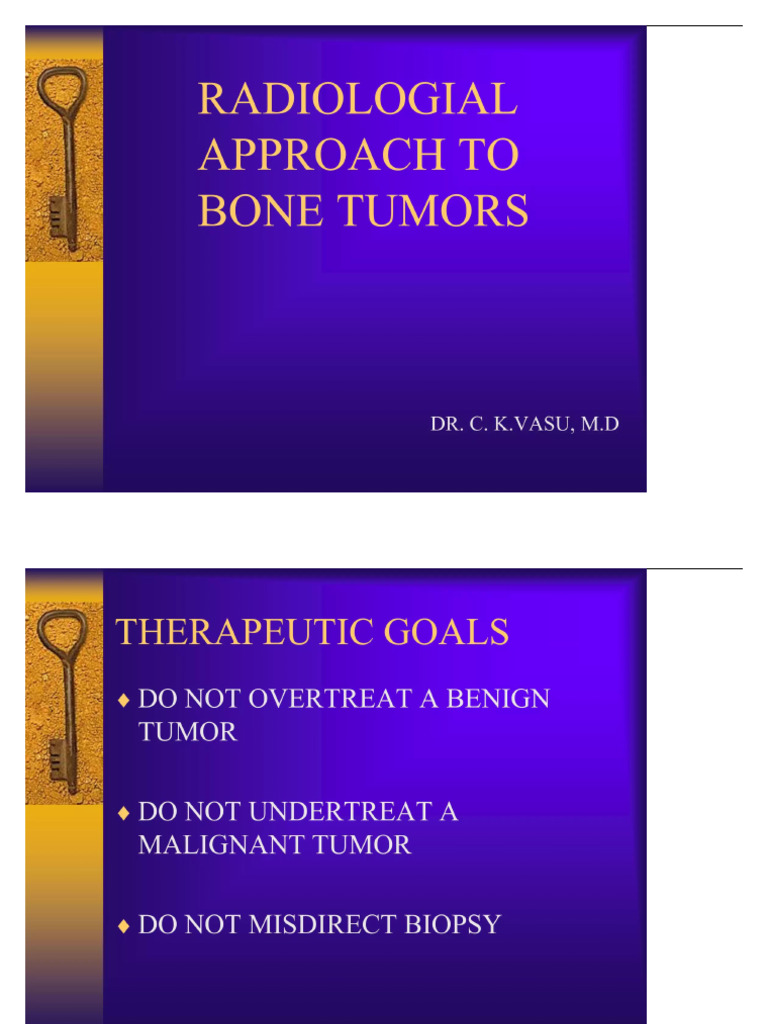 RADIOLOGIAL APPROACH TO BONE TUMORS

DR. C. K.VASU, M.D

THERAPEUTIC GOALS

♦ DO NOT OVERTREAT A BENIGN TUMOR

♦ DO NOT UNDERTREAT A MALIGNANT TUMOR

♦ DO NOT MISDIRECT BIOPSY